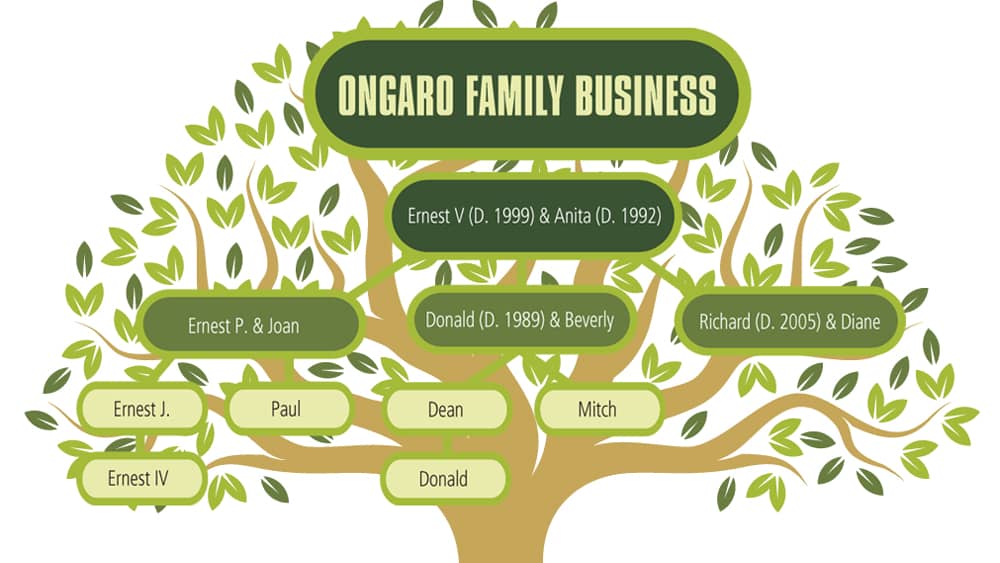 ONGARO FAMILY BUSINESS

Ernest V (D. 1999) & Anita (D. 1992)

Ernest P. & Joan

Donald (D. 1989) & Beverly

Richard (D. 2005) & Diane

Ernest J.

Paul

Dean

Mitch

Ernest IV

Donald